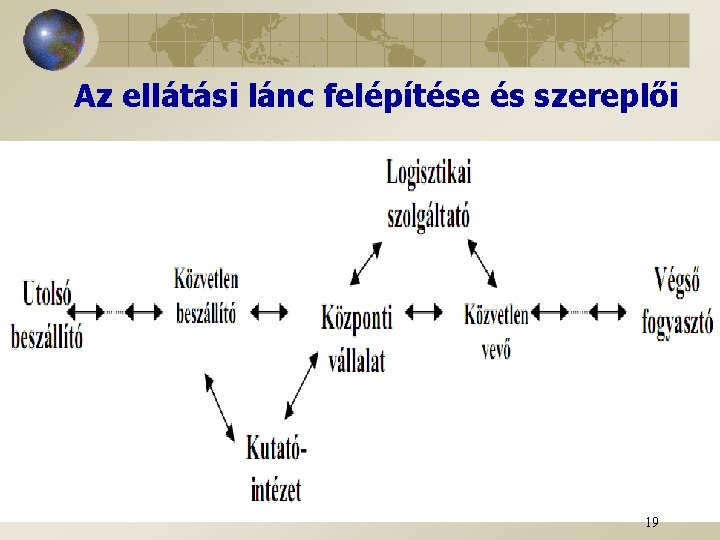 Az ellátási lánc felépítése és szereplői

Logisztikai szolgáltató

Utolsó beszállító

Közvetlen beszállító

Központi vállalat

Közvetlen vevő

Végső fogyasztó

Kutató-intézet

19